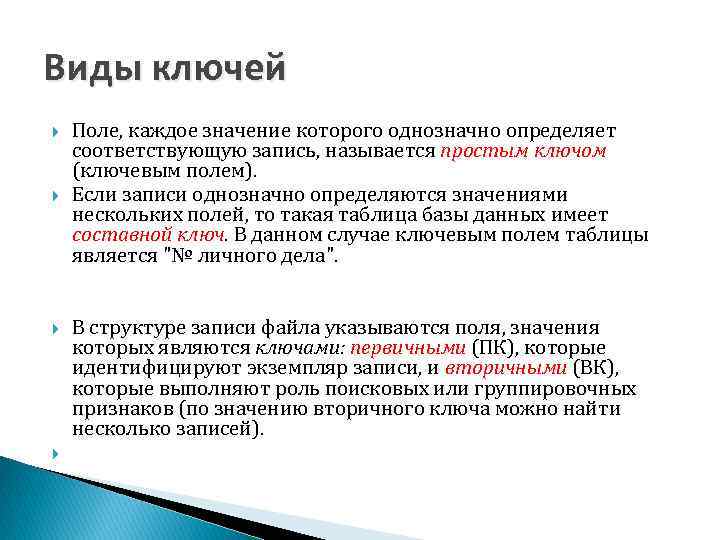 Виды ключей

Поле, каждое значение которого однозначно определяет соответствующую запись, называется простым ключом (ключевым полем).

Если записи однозначно определяются значениями нескольких полей, то такая таблица базы данных имеет составной ключ. В данном случае ключевым полем таблицы является "№ личного дела".

В структуре записи файла указываются поля, значения которых являются ключами: первичными (ПК), которые идентифицируют экземпляр записи, и вторичными (ВК), которые выполняют роль поисковых или группировочных признаков (по значению вторичного ключа можно найти несколько записей).